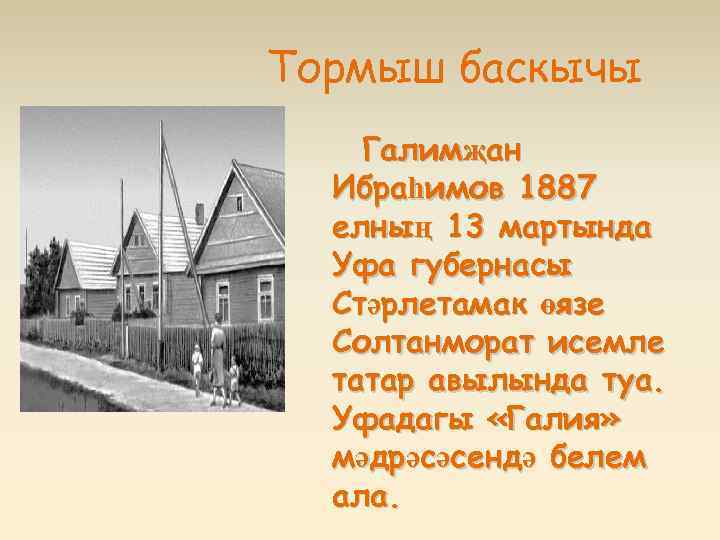 Тормыш баскычы

Галимҗан Ибраһимов 1887 елның 13 мартында Уфа губернасы Стәрлетамак өязе Солтанморат исемле татар авылында туа. Уфадагы «Галия» мәдрәсәсендә белем ала.